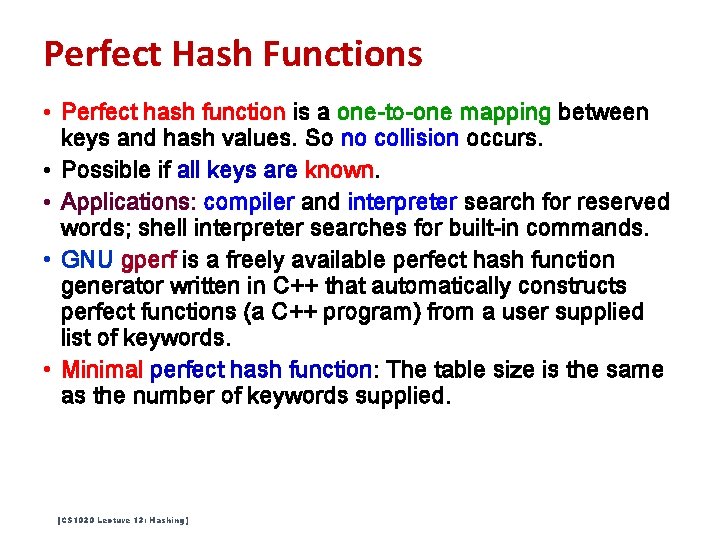 Perfect Hash Functions

• Perfect hash function is a one-to-one mapping between keys and hash values. So no collision occurs.

• Possible if all keys are known.

• Applications: compiler and interpreter search for reserved words; shell interpreter searches for built-in commands.

• GNU gperf is a freely available perfect hash function generator written in C++ that automatically constructs perfect functions (a C++ program) from a user supplied list of keywords.

• Minimal perfect hash function: The table size is the same as the number of keywords supplied.

[CS1020 Lecture 12: Hashing]